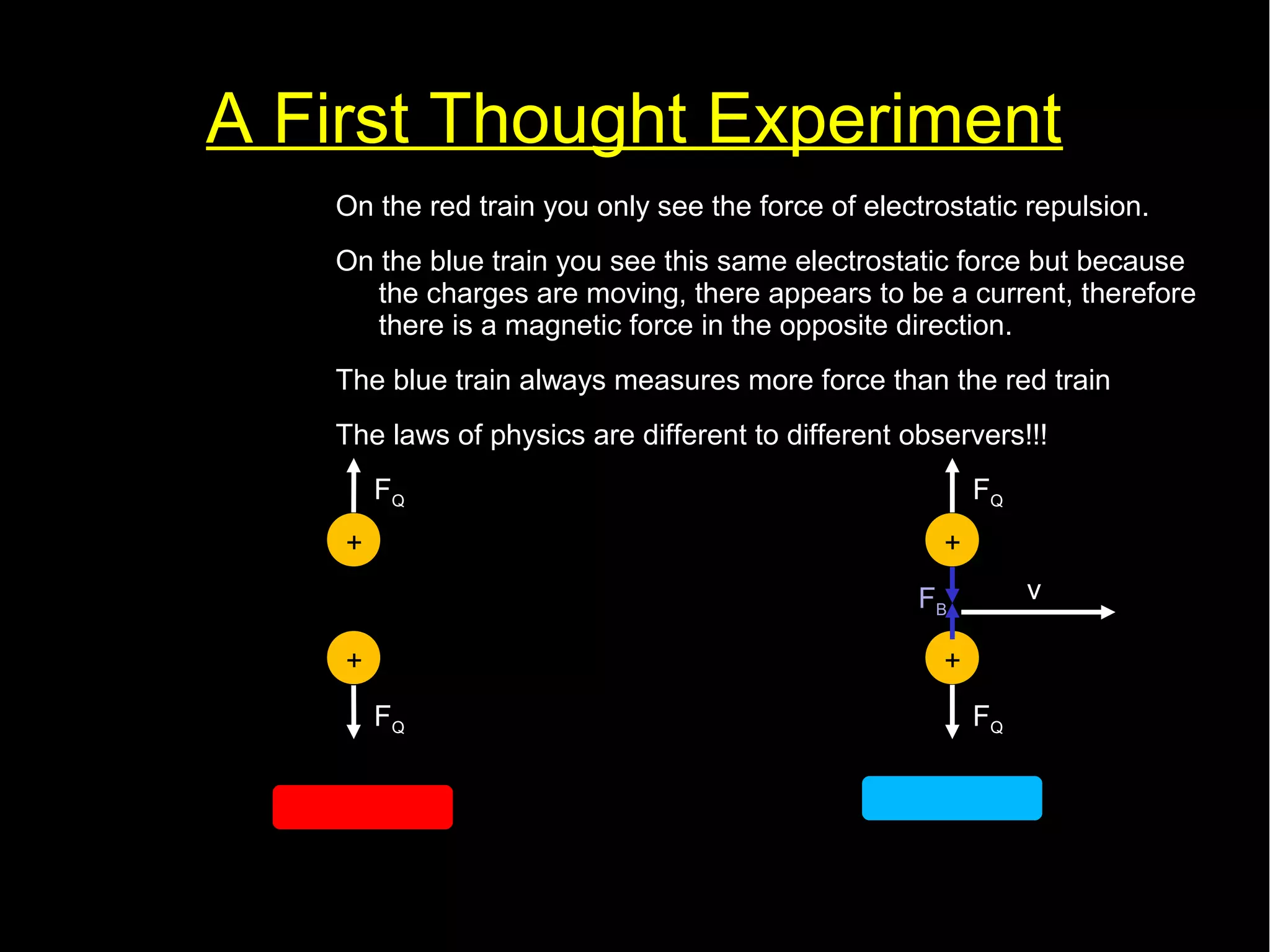 A First Thought Experiment

On the red train you only see the force of electrostatic repulsion.

On the blue train you see this same electrostatic force but because the charges are moving, there appears to be a current, therefore there is a magnetic force in the opposite direction.

The blue train always measures more force than the red train

The laws of physics are different to different observers!!!

$F_Q$

+

+

$F_Q$

$F_Q$

+

$F_B$

v

+

$F_Q$